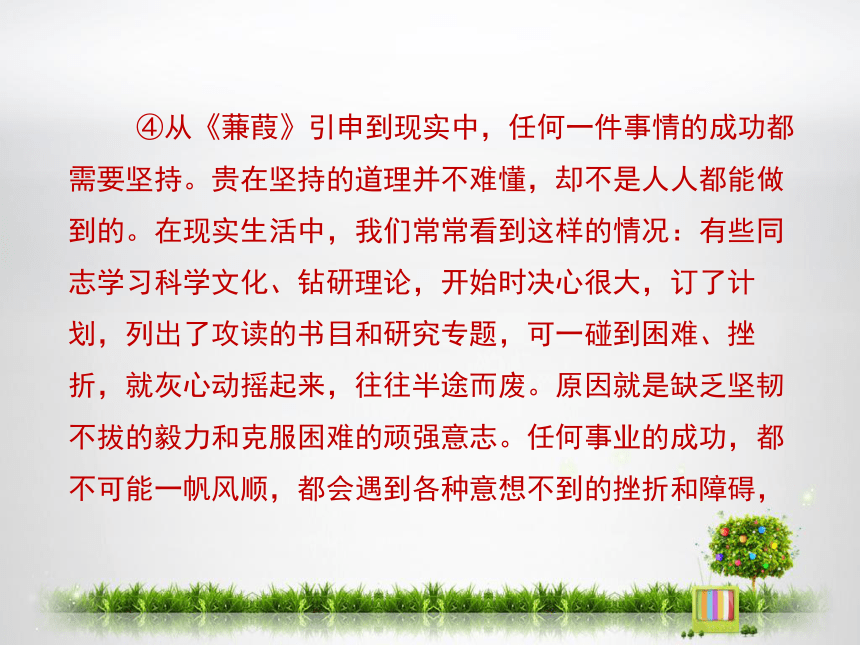 ④从《蒹葭》引申到现实中，任何一件事情的成功都需要坚持。贵在坚持的道理并不难懂，却不是人人都能做到的。在现实生活中，我们常常看到这样的情况：有些同志学习科学文化、钻研理论，开始时决心很大，订了计划，列出了攻读的书目和研究专题，可一碰到困难、挫折，就灰心动摇起来，往往半途而废。原因就是缺乏坚韧不拔的毅力和克服困难的顽强意志。任何事业的成功，都不可能一帆风顺，都会遇到各种意想不到的挫折和障碍，